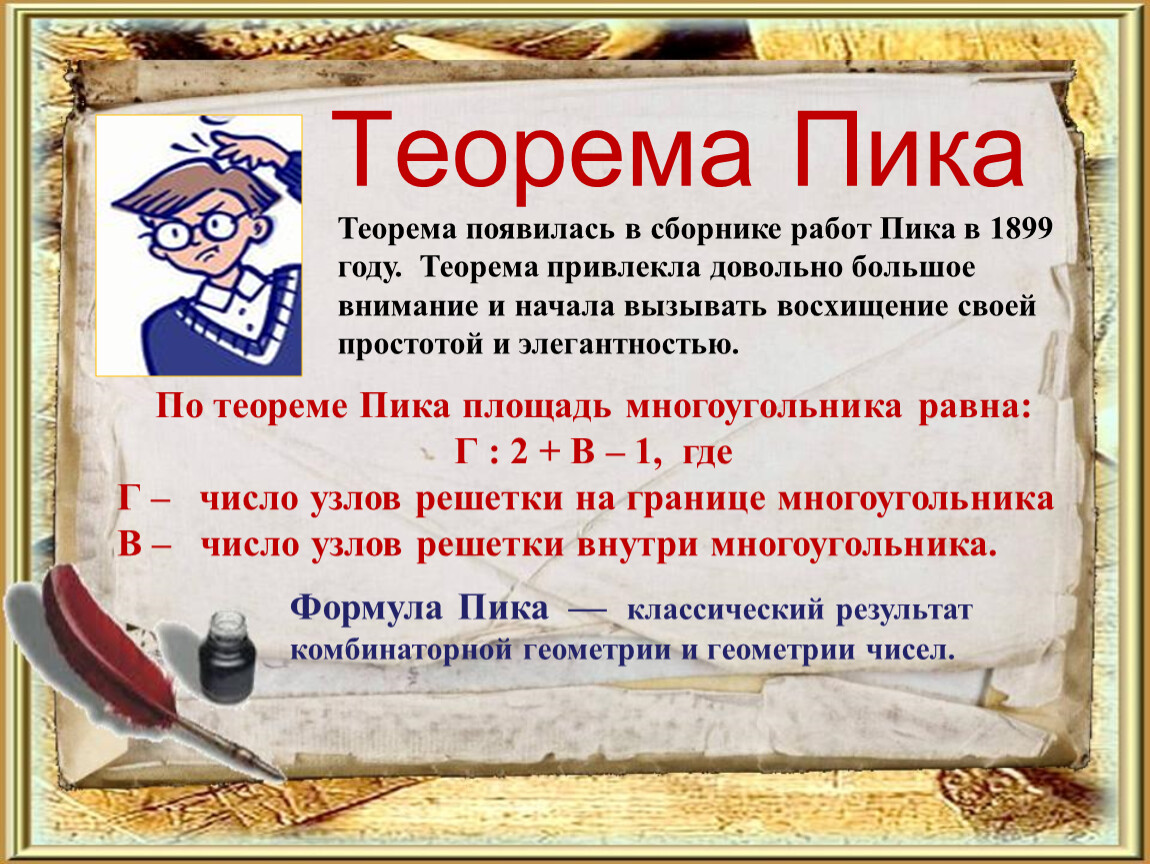 Теорема Пика

Теорема появилась в сборнике работ Пика в 1899 году. Теорема привлекла довольно большое внимание и начала вызывать восхищение своей простотой и элегантностью.

По теореме Пика площадь многоугольника равна:
Г : 2 + В – 1, где
Г – число узлов решетки на границе многоугольника
В – число узлов решетки внутри многоугольника.

Формула Пика — классический результат комбинаторной геометрии и геометрии чисел.